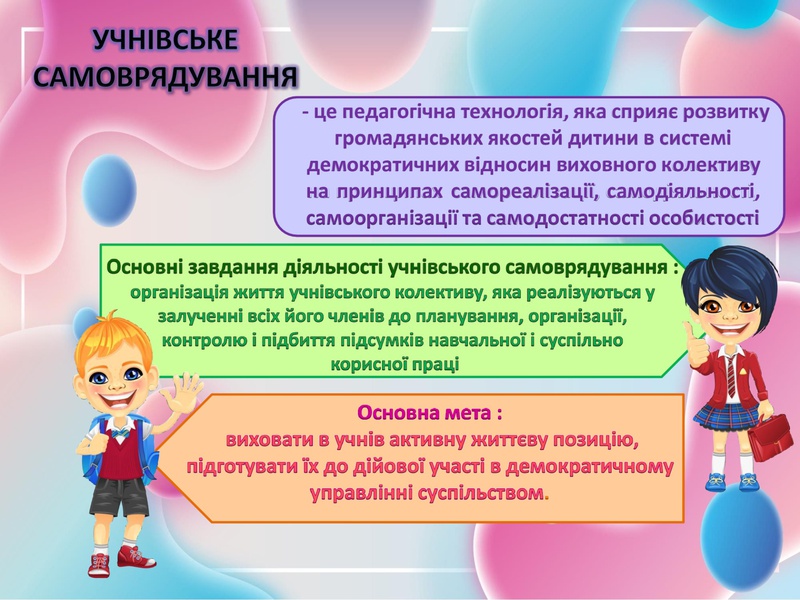 УЧНІВСЬКЕ САМОВРЯДУВАННЯ

- це педагогічна технологія, яка сприяє розвитку громадянських якостей дитини в системі демократичних відносин виховного колективу на принципах самореалізації, самодіяльності, самоорганізації та самодостатності особистості

Основні завдання діяльності учнівського самоврядування : організація життя учнівського колективу, яка реалізуються у залученні всіх його членів до планування, організації, контролю і підбиття підсумків навчальної і суспільно корисної праці

Основна мета : виховати в учнів активну життєву позицію, підготувати їх до дійової участі в демократичному управлінні суспільством.